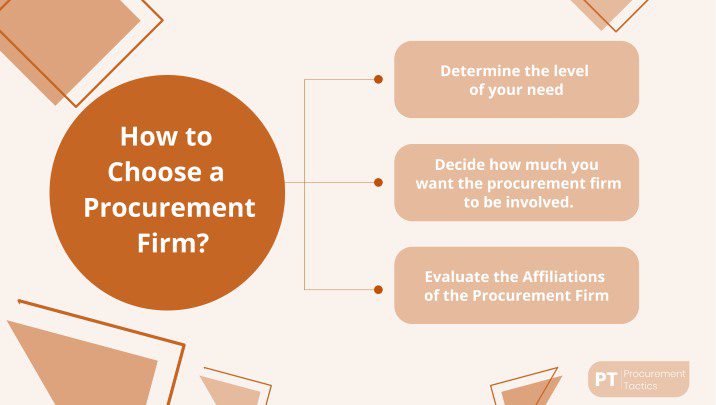 How to Choose a Procurement Firm?

Determine the level of your need

Decide how much you want the procurement firm to be involved.

Evaluate the Affiliations of the Procurement Firm

PT Procurement Tactics